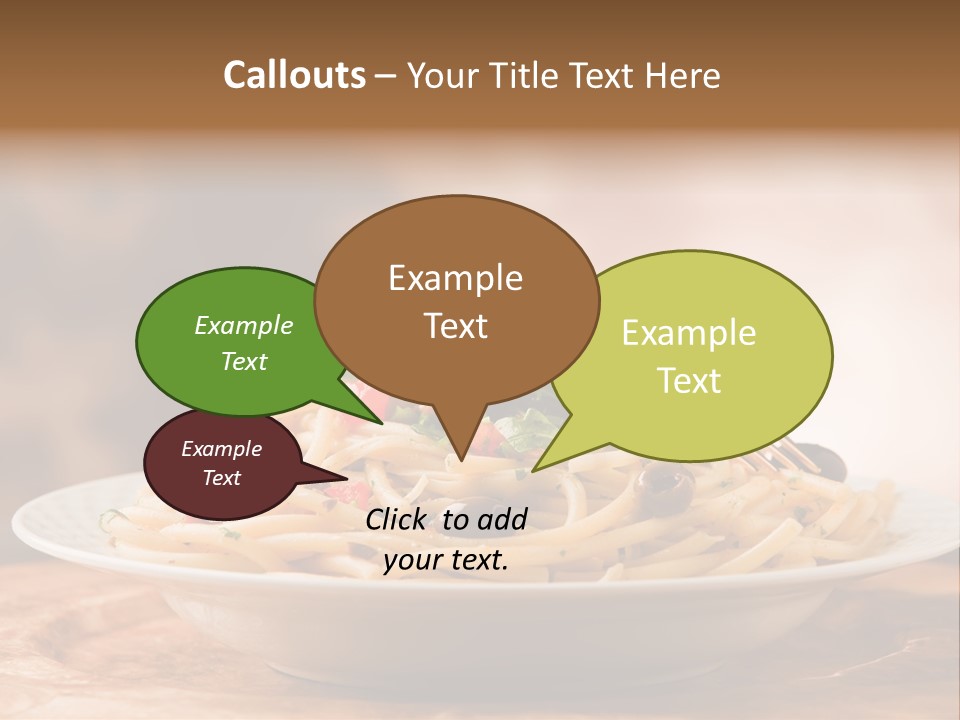 Callouts – Your Title Text Here

Example Text

Example Text

Example Text

Example Text

Click to add your text.